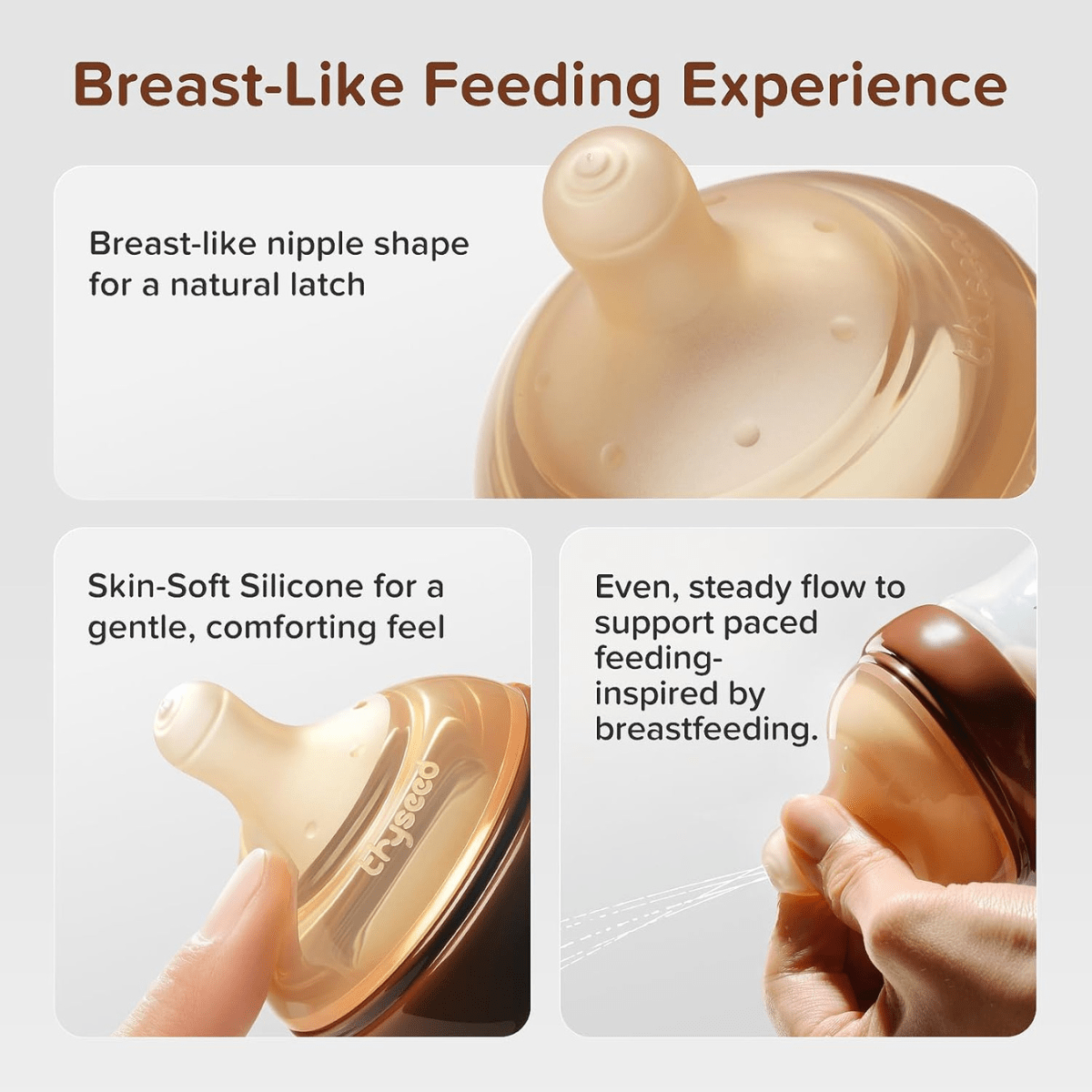 Breast-Like Feeding Experience

Breast-like nipple shape for a natural latch

thyseed

Skin-Soft Silicone for a gentle, comforting feel

thyseed

Even, steady flow to support paced feeding-inspired by breastfeeding.